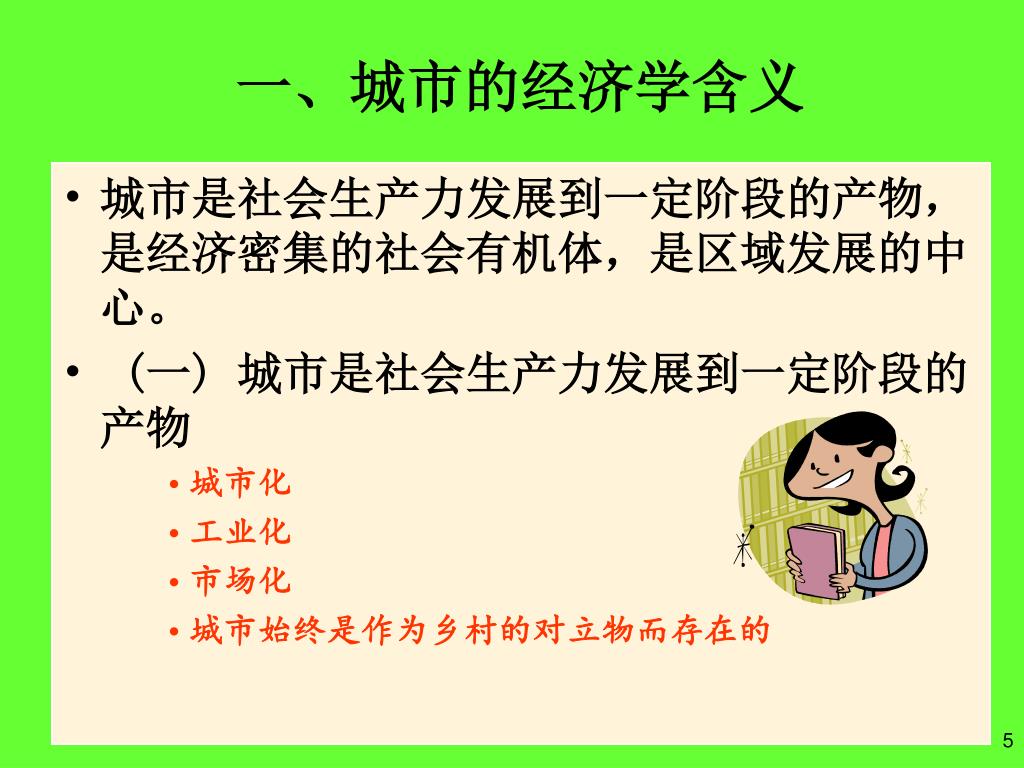 一、城市的经济学含义

• 城市是社会生产力发展到一定阶段的产物，是经济密集的社会有机体，是区域发展的中心。

• （一）城市是社会生产力发展到一定阶段的产物

• 城市化

• 工业化

• 市场化

• 城市始终是作为乡村的对立物而存在的

5